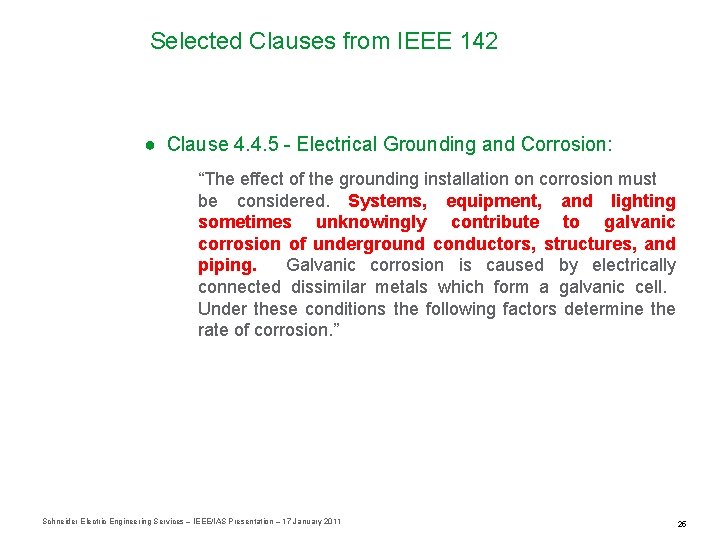 Selected Clauses from IEEE 142

● Clause 4.4.5 - Electrical Grounding and Corrosion:

“The effect of the grounding installation on corrosion must be considered. Systems, equipment, and lighting sometimes unknowingly contribute to galvanic corrosion of underground conductors, structures, and piping. Galvanic corrosion is caused by electrically connected dissimilar metals which form a galvanic cell. Under these conditions the following factors determine the rate of corrosion.”

Schneider Electric Engineering Services – IEEE/IAS Presentation – 17 January 2011

26